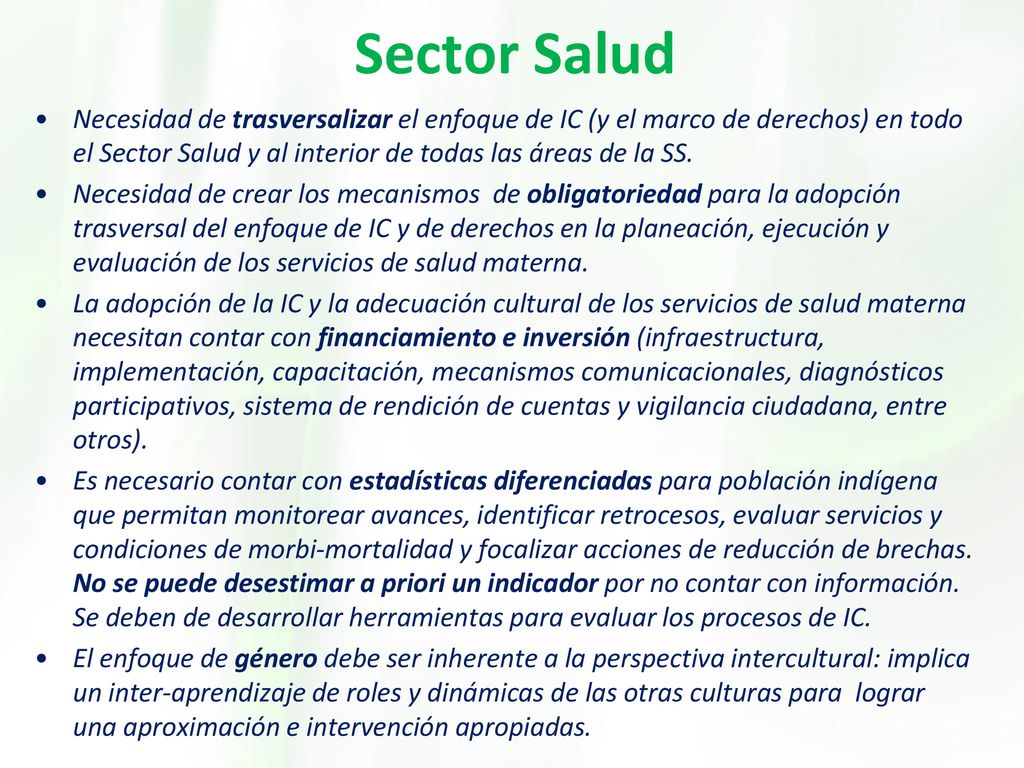 Sector Salud

• Necesidad de trasversalizar el enfoque de IC (y el marco de derechos) en todo el Sector Salud y al interior de todas las áreas de la SS.

• Necesidad de crear los mecanismos de obligatoriedad para la adopción trasversal del enfoque de IC y de derechos en la planeación, ejecución y evaluación de los servicios de salud materna.

• La adopción de la IC y la adecuación cultural de los servicios de salud materna necesitan contar con financiamiento e inversión (infraestructura, implementación, capacitación, mecanismos comunicacionales, diagnósticos participativos, sistema de rendición de cuentas y vigilancia ciudadana, entre otros).

• Es necesario contar con estadísticas diferenciadas para población indígena que permitan monitorear avances, identificar retrocesos, evaluar servicios y condiciones de morbi-mortalidad y focalizar acciones de reducción de brechas. No se puede desestimar a priori un indicador por no contar con información. Se deben de desarrollar herramientas para evaluar los procesos de IC.

• El enfoque de género debe ser inherente a la perspectiva intercultural: implica un inter-aprendizaje de roles y dinámicas de las otras culturas para lograr una aproximación e intervención apropiadas.